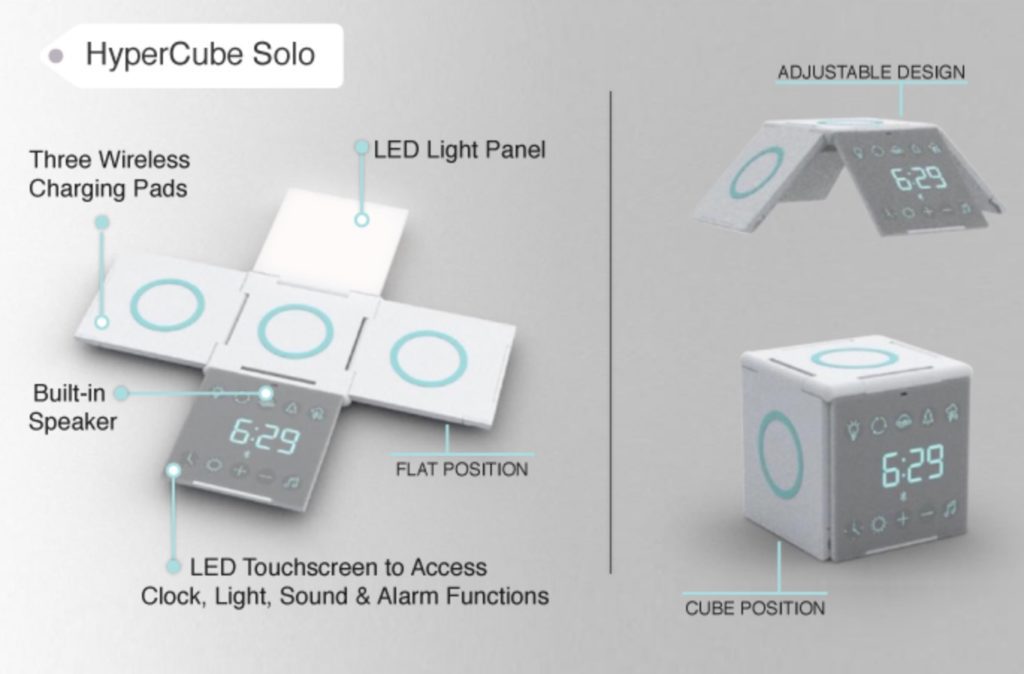 HyperCube Solo

Three Wireless Charging Pads

LED Light Panel

Built-in Speaker

6:29

FLAT POSITION

LED Touchscreen to Access Clock, Light, Sound & Alarm Functions

ADJUSTABLE DESIGN

6:29

6:29

CUBE POSITION